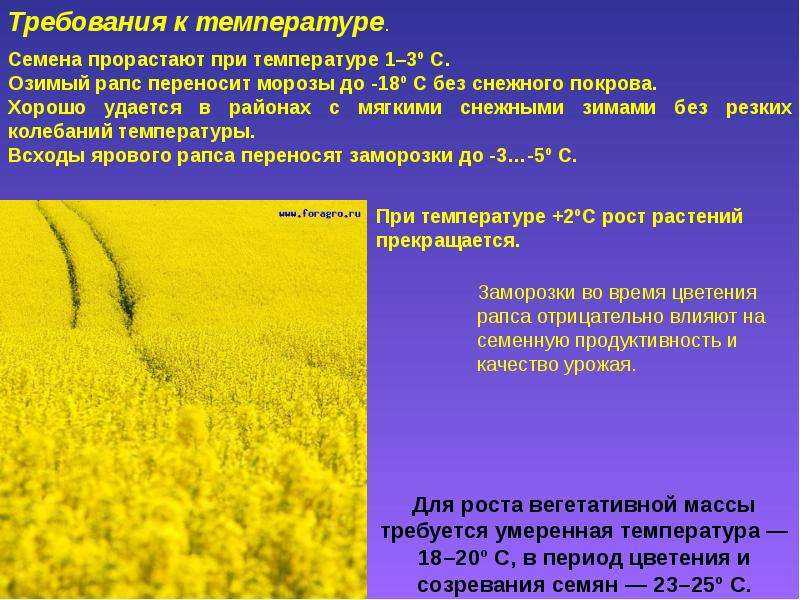 Требования к температуре.

Семена прорастают при температуре 1–3º С.
Озимый рапс переносит морозы до -18º С без снежного покрова.
Хорошо удается в районах с мягкими снежными зимами без резких колебаний температуры.
Всходы ярового рапса переносят заморозки до -3…-5º С.

www.foragro.ru

При температуре +2ºС рост растений прекращается.

Заморозки во время цветения рапса отрицательно влияют на семенную продуктивность и качество урожая.

Для роста вегетативной массы требуется умеренная температура — 18–20º С, в период цветения и созревания семян — 23–25º С.